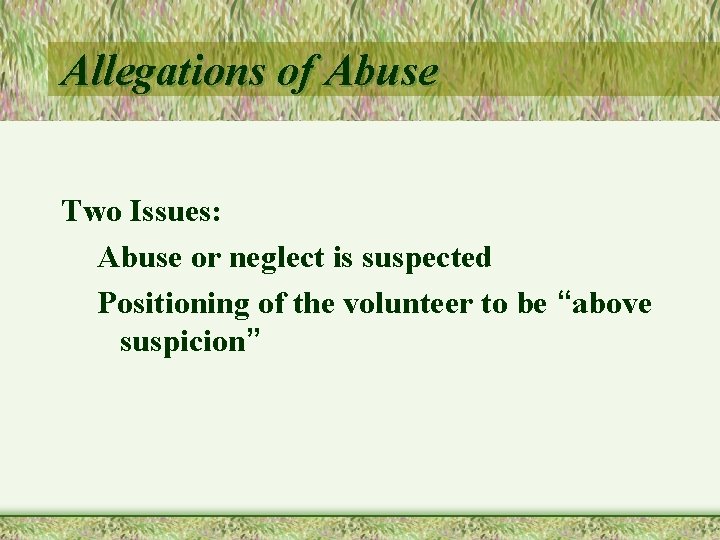 Allegations of Abuse

Two Issues:

Abuse or neglect is suspected

Positioning of the volunteer to be “above suspicion”